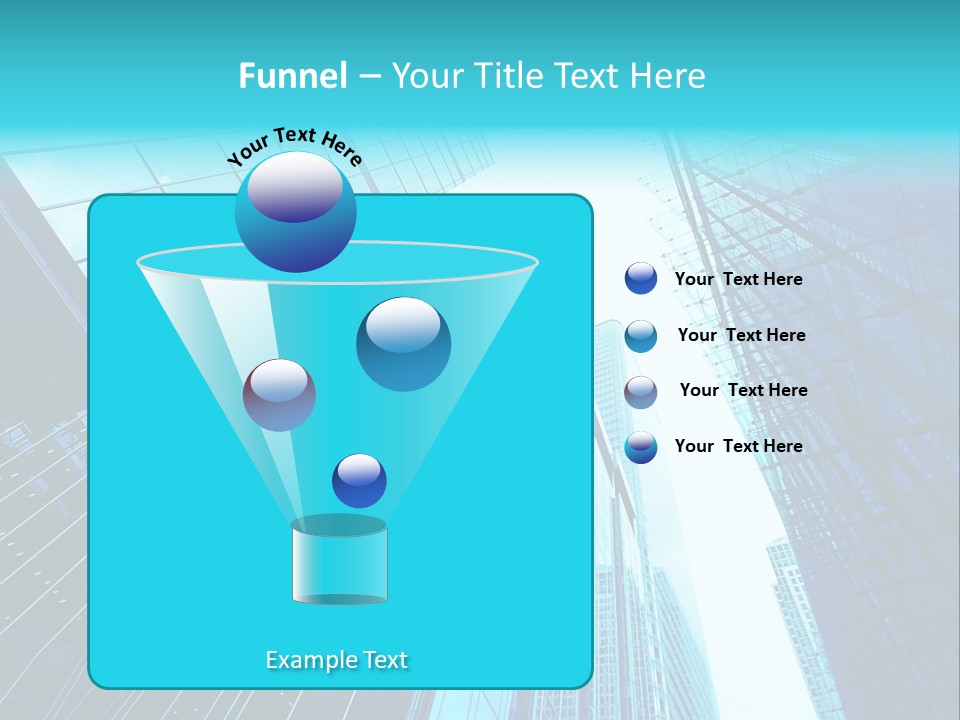 Funnel – Your Title Text Here

Your Text Here

Your Text Here

Your Text Here

Your Text Here

Your Text Here

Example Text